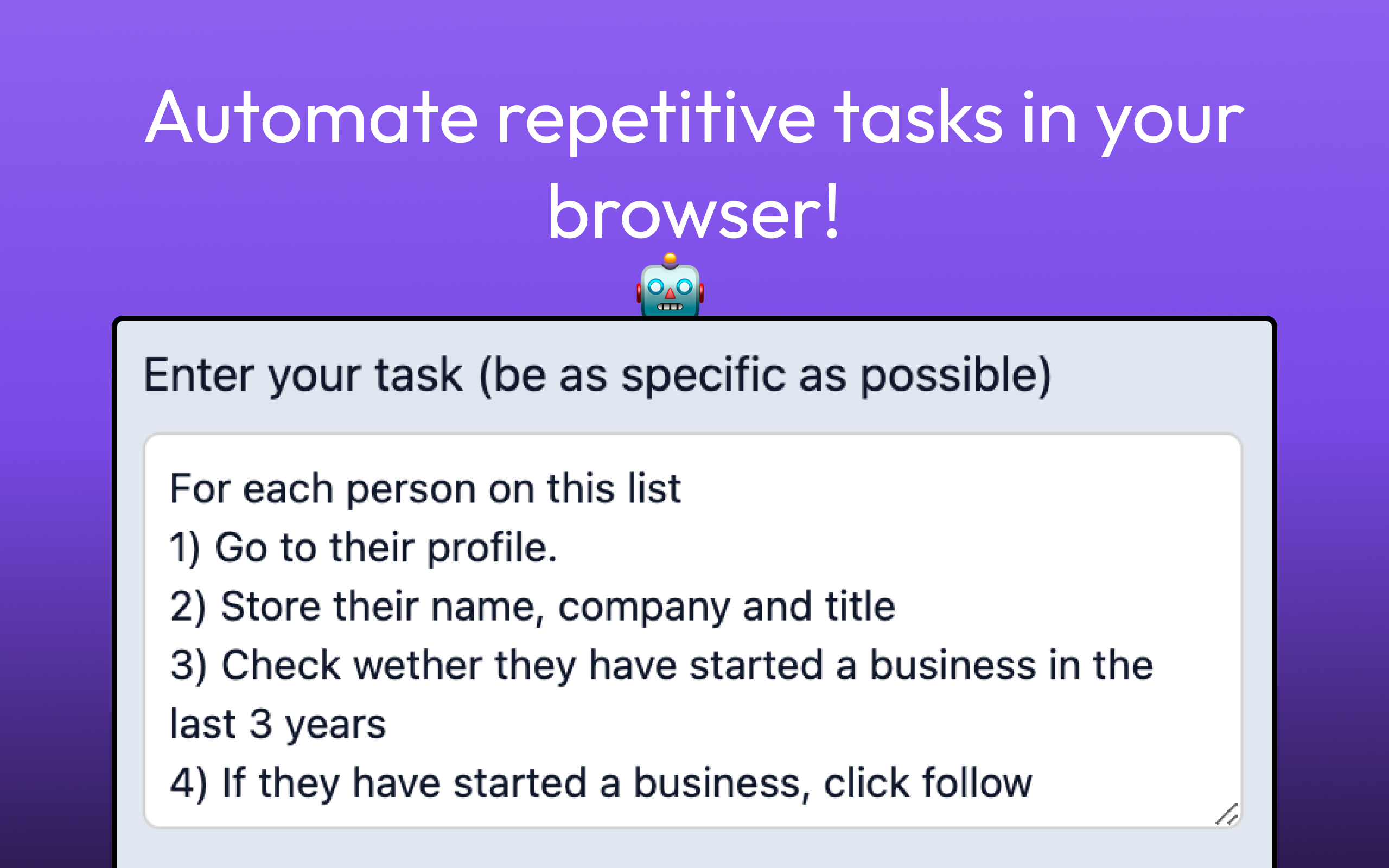 Automate repetitive tasks in your browser!

Enter your task (be as specific as possible)

For each person on this list
1) Go to their profile.
2) Store their name, company and title
3) Check wether they have started a business in the last 3 years
4) If they have started a business, click follow